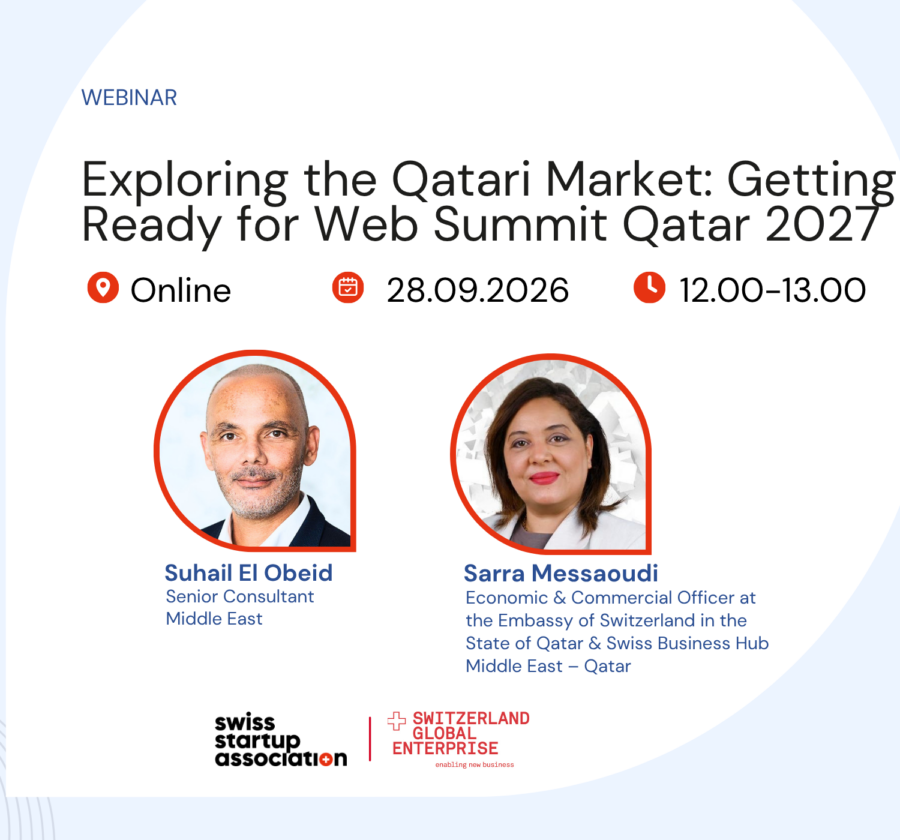 WEBINAR

Exploring the Qatari Market: Getting Ready for Web Summit Qatar 2027

Online 28.09.2026 12.00-13.00

Suhail El Obeid
Senior Consultant
Middle East

Sarra Messaoudi
Economic & Commercial Officer at the Embassy of Switzerland in the State of Qatar & Swiss Business Hub Middle East – Qatar

swiss startup association

SWITZERLAND GLOBAL ENTERPRISE
enabling new business